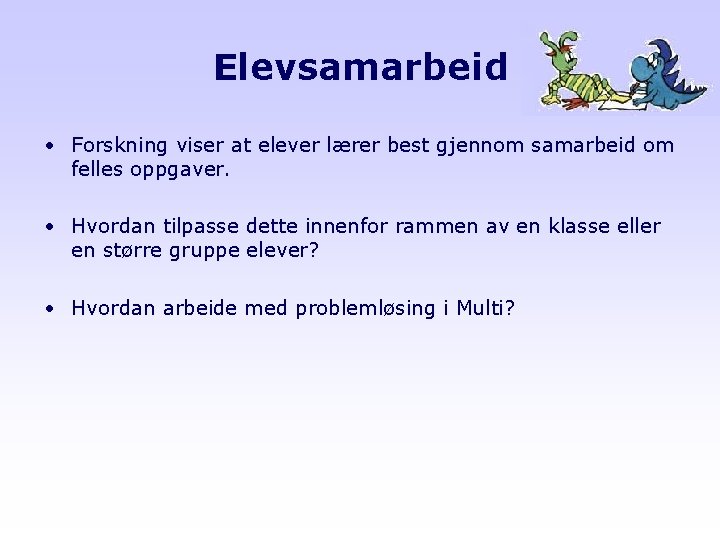 Elevsamarbeid

• Forskning viser at elever lærer best gjennom samarbeid om felles oppgaver.

• Hvordan tilpasse dette innenfor rammen av en klasse eller en større gruppe elever?

• Hvordan arbeide med problemløsing i Multi?